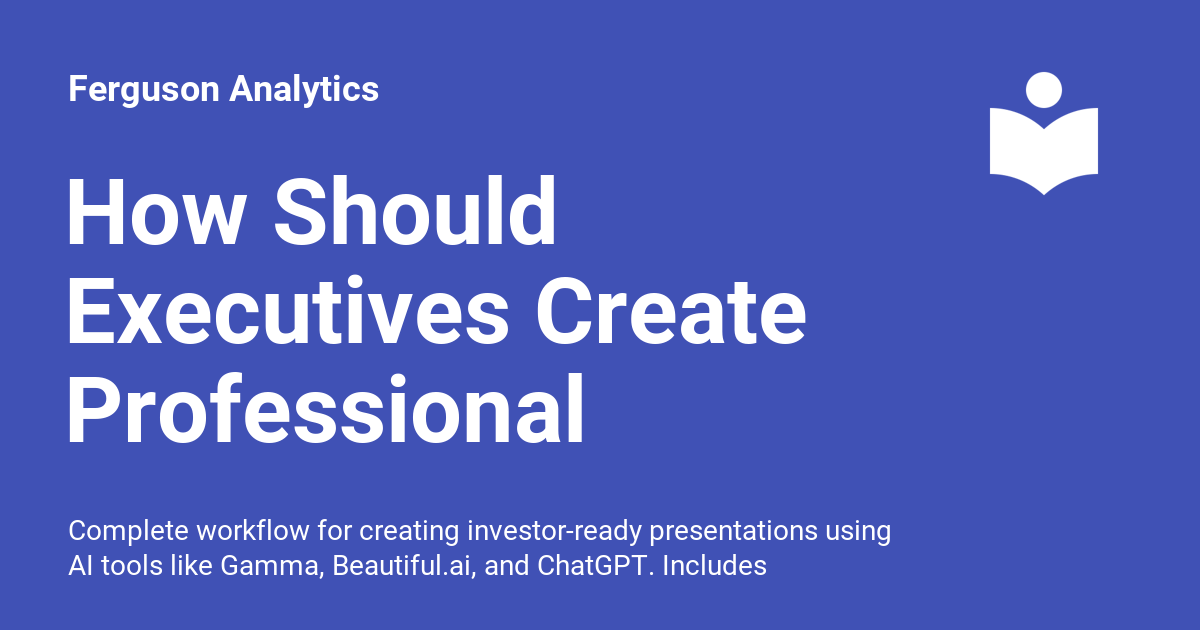 Ferguson Analytics

How Should Executives Create Professional

Complete workflow for creating investor-ready presentations using AI tools like Gamma, Beautiful.ai, and ChatGPT. Includes